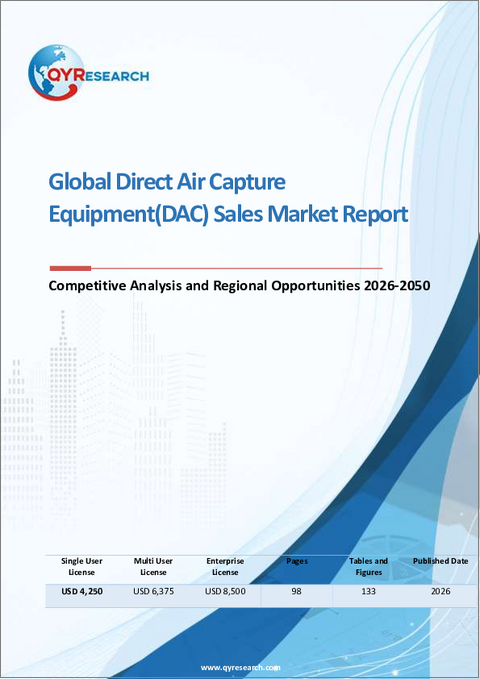 QYRESEARCH

Global Direct Air Capture Equipment(DAC) Sales Market Report

Competitive Analysis and Regional Opportunities 2026-2050

| Single User License | Multi User License | Enterprise License | Pages | Tables and Figures | Published Date |
|---|---|---|---|---|---|
| USD 4,250 | USD 6,375 | USD 8,500 | 98 | 133 | 2026 |

www.qyresearch.com